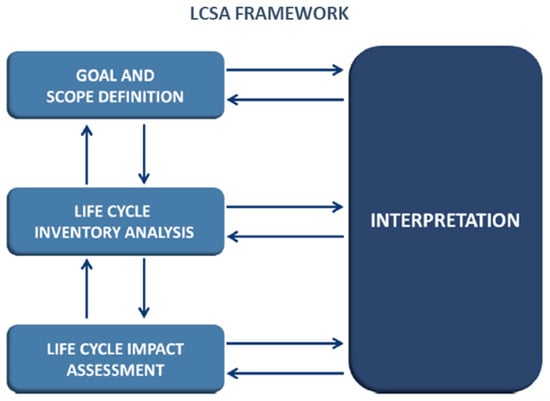 LCSA FRAMEWORK

GOAL AND SCOPE DEFINITION

LIFE CYCLE INVENTORY ANALYSIS

LIFE CYCLE IMPACT ASSESSMENT

INTERPRETATION